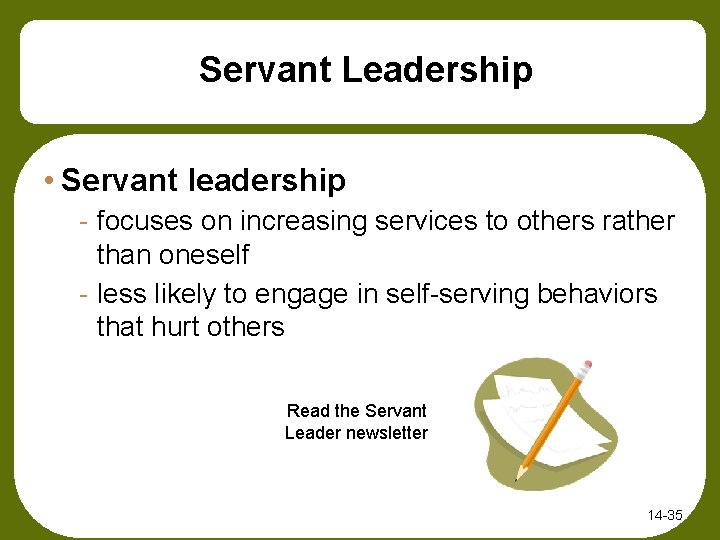 Servant Leadership

• Servant leadership

- focuses on increasing services to others rather than oneself

- less likely to engage in self-serving behaviors that hurt others

Read the Servant Leader newsletter

14-35